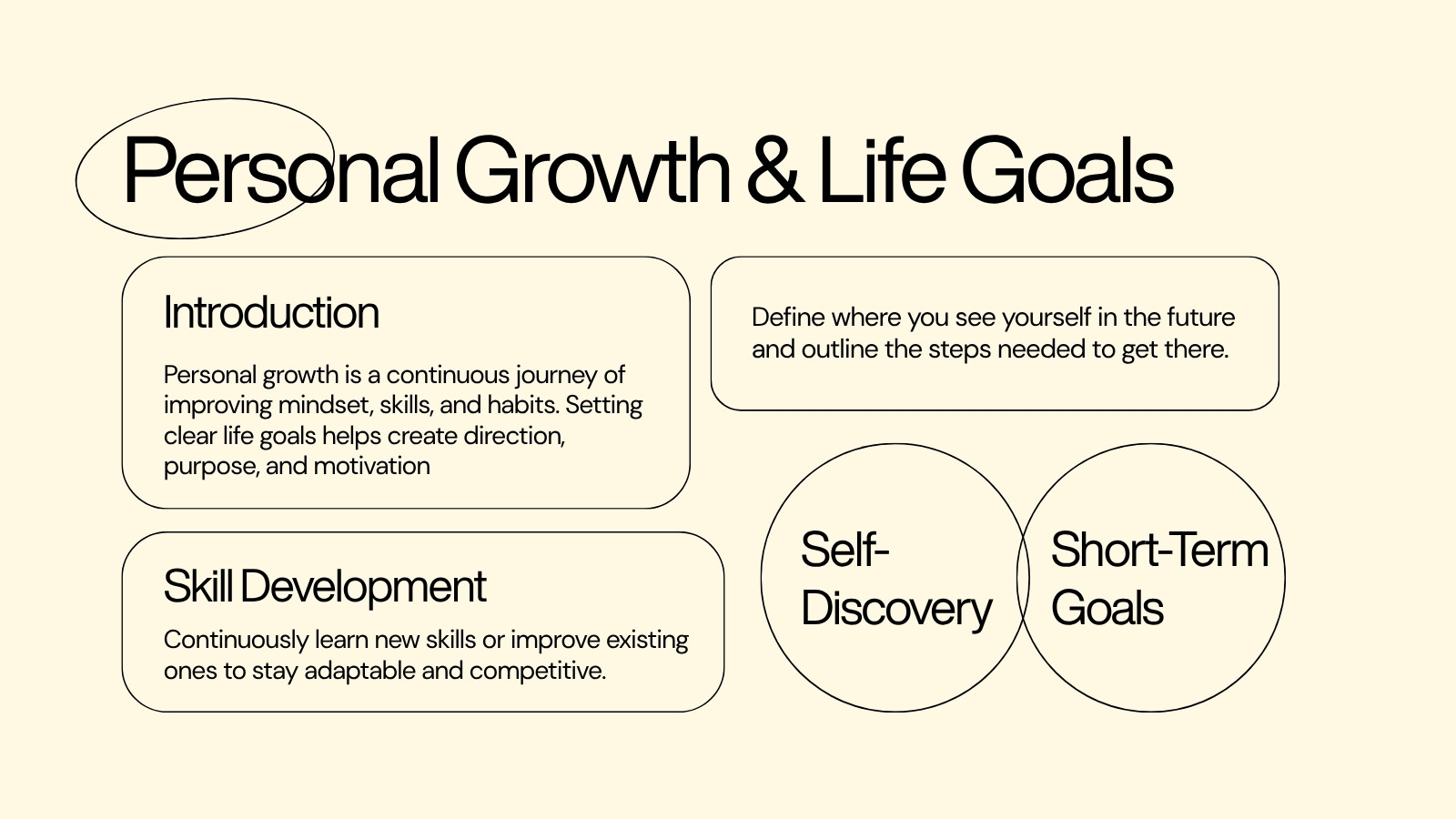 Personal Growth & Life Goals

Introduction

Personal growth is a continuous journey of improving mindset, skills, and habits. Setting clear life goals helps create direction, purpose, and motivation

Define where you see yourself in the future and outline the steps needed to get there.

Skill Development

Continuously learn new skills or improve existing ones to stay adaptable and competitive.

Self-Discovery

Short-Term Goals